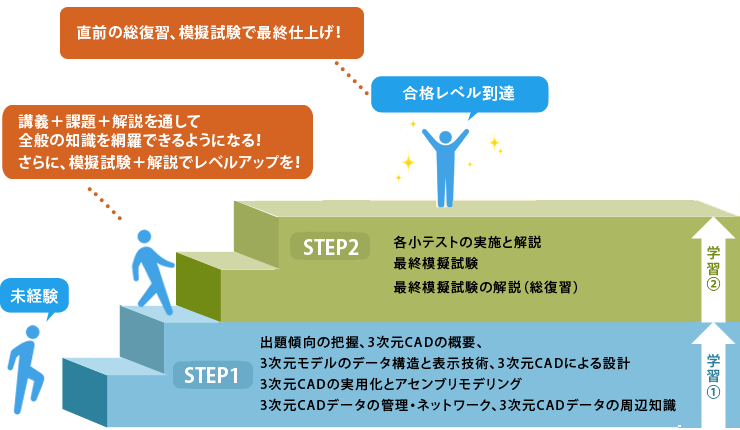 直前の総復習、模擬試験で最終仕上げ！

合格レベル到達

講義＋課題＋解説を通して
全般の知識を網羅できるようになる！
さらに、模擬試験＋解説でレベルアップを！

未経験

STEP2

各小テストの実施と解説
最終模擬試験
最終模擬試験の解説（総復習）

学習②

STEP1

出題傾向の把握、3次元CADの概要、
3次元モデルのデータ構造と表示技術、3次元CADによる設計
3次元CADの実用化とアセンブリモデリング
3次元CADデータの管理・ネットワーク、3次元CADデータの周辺知識

学習①